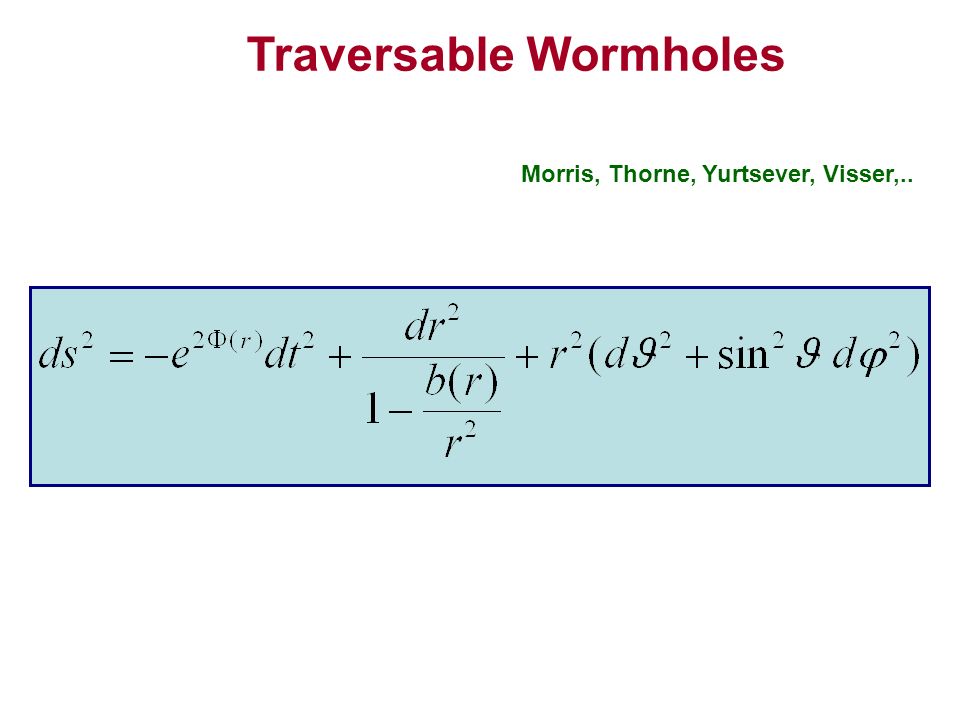 Traversable Wormholes

Morris, Thorne, Yurtsever, Visser,..

$ds^2 = -e^{2\Phi(r)}dt^2 + \frac{dr^2}{1-\frac{b(r)}{r^2}} + r^2(d\vartheta^2 + \sin^2\vartheta\, d\varphi^2)$